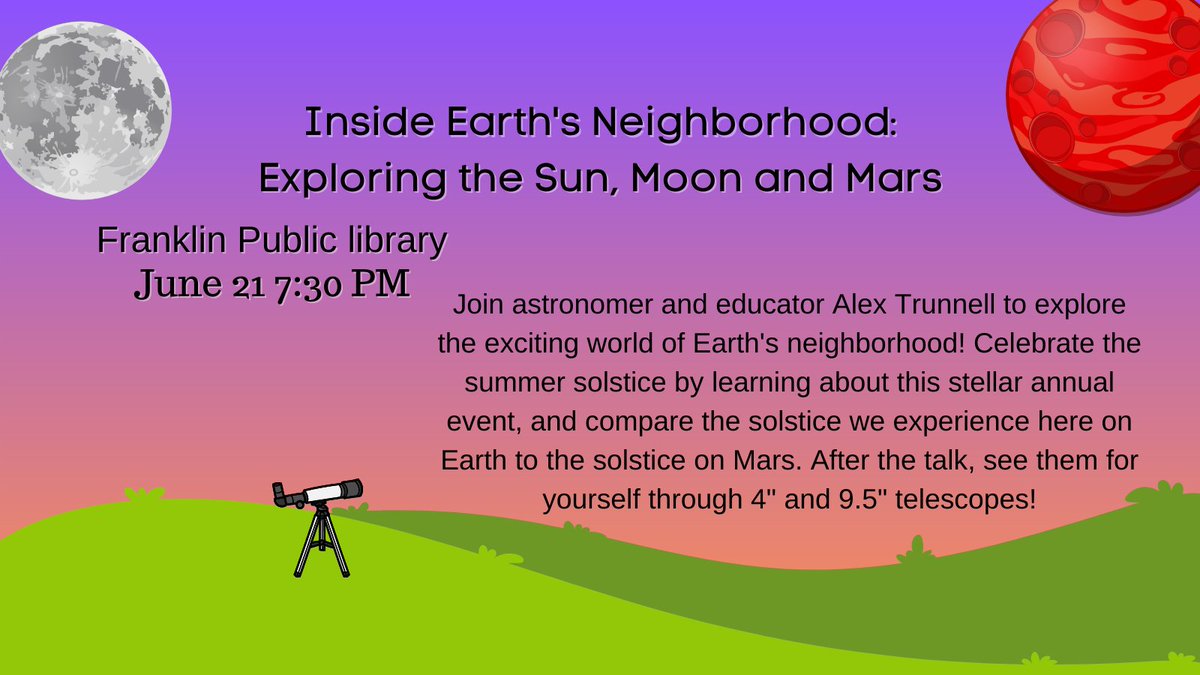 Inside Earth's Neighborhood: Exploring the Sun, Moon and Mars

Franklin Public library
June 21 7:30 PM

Join astronomer and educator Alex Trunnell to explore the exciting world of Earth's neighborhood! Celebrate the summer solstice by learning about this stellar annual event, and compare the solstice we experience here on Earth to the solstice on Mars. After the talk, see them for yourself through 4" and 9.5" telescopes!